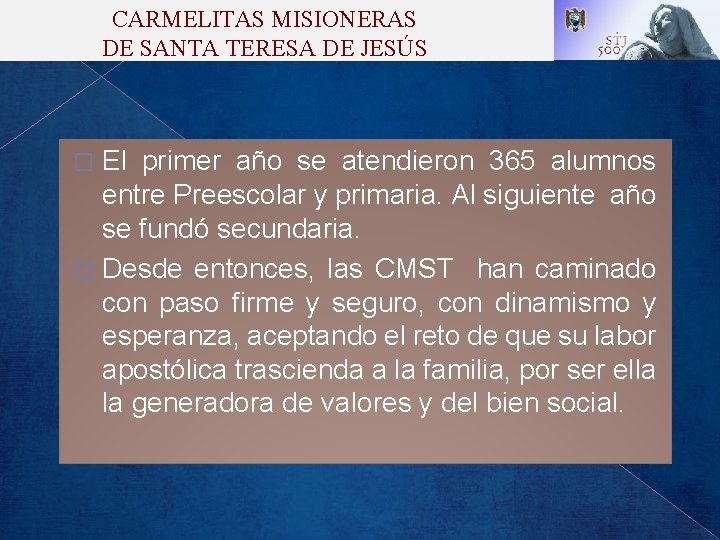 CARMELITAS MISIONERAS
DE SANTA TERESA DE JESÚS

STJ 500

El primer año se atendieron 365 alumnos entre Preescolar y primaria. Al siguiente año se fundó secundaria.

Desde entonces, las CMST han caminado con paso firme y seguro, con dinamismo y esperanza, aceptando el reto de que su labor apostólica trascienda a la familia, por ser ella la generadora de valores y del bien social.